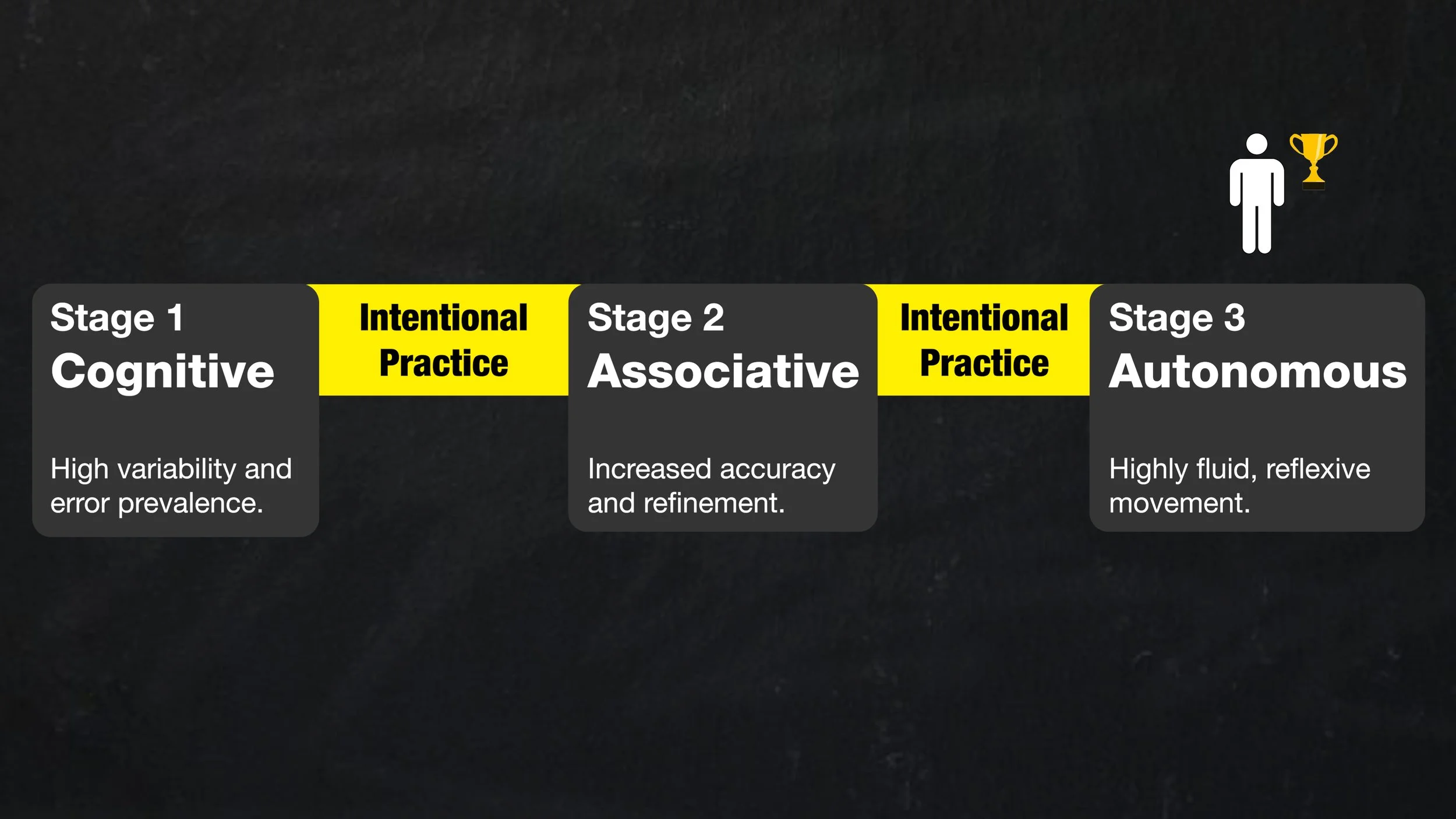 Stage 1
Cognitive

High variability and error prevalence.

Intentional Practice

Stage 2
Associative

Increased accuracy and refinement.

Intentional Practice

Stage 3
Autonomous

Highly fluid, reflexive movement.